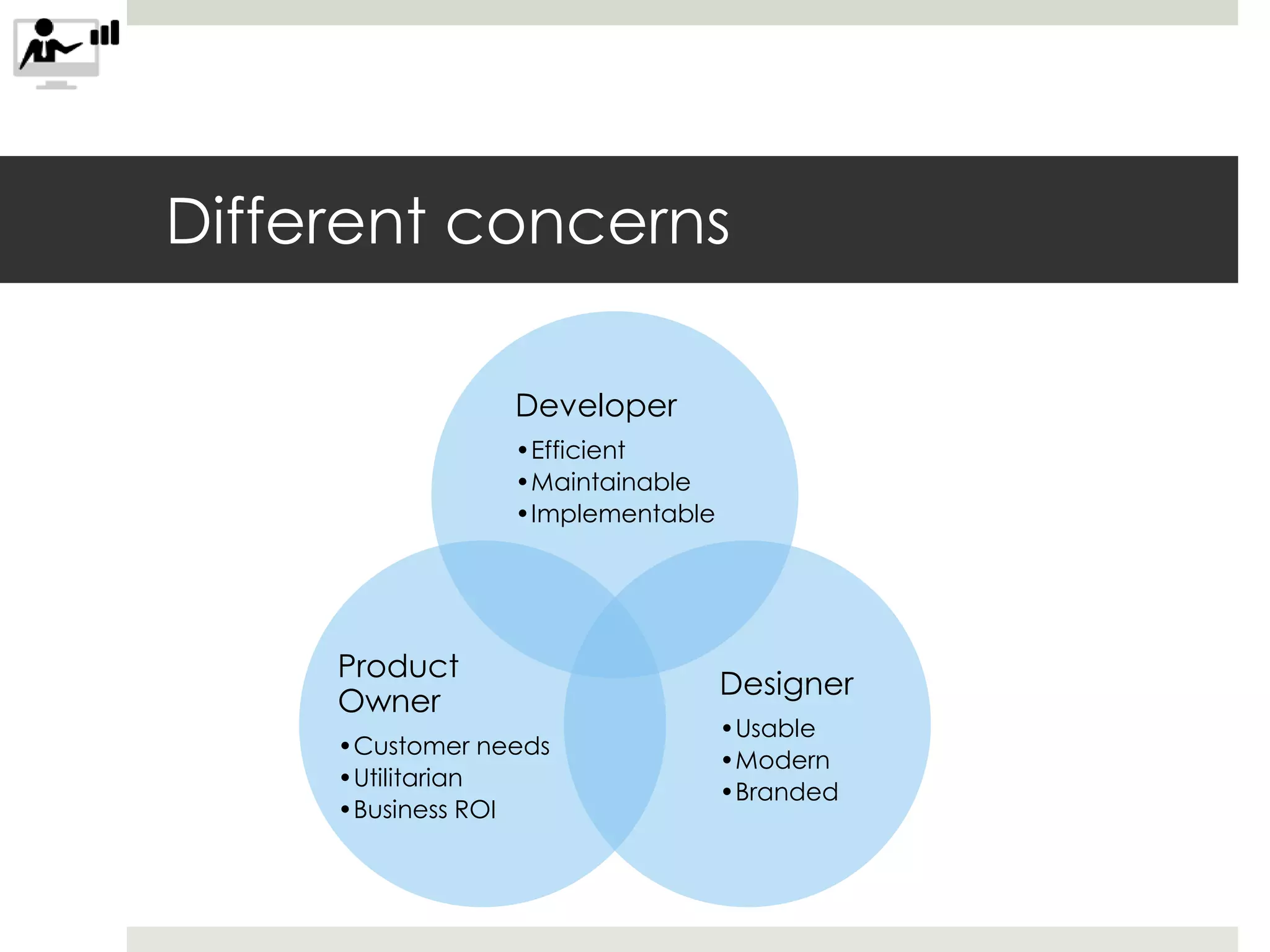 Different concerns

Developer
• Efficient
• Maintainable
• Implementable

Product Owner
• Customer needs
• Utilitarian
• Business ROI

Designer
• Usable
• Modern
• Branded